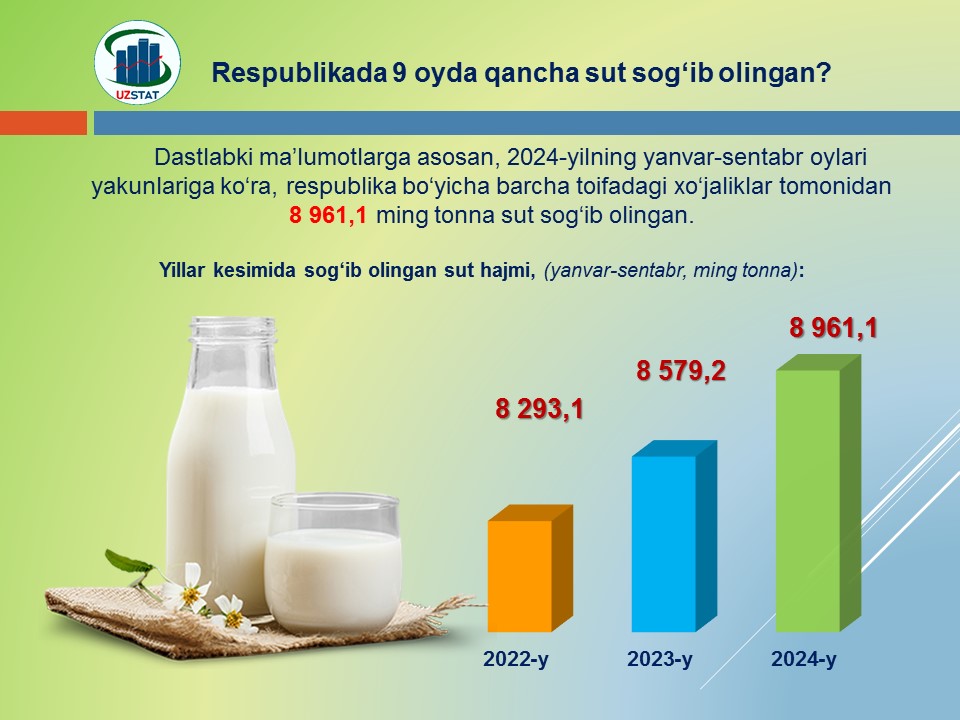 UZSTAT

Respublikada 9 oyda qancha sut sog‘ib olingan?

Dastlabki ma’lumotlarga asosan, 2024-yilning yanvar-sentabr oylari yakunlariga ko‘ra, respublika bo‘yicha barcha toifadagi xo‘jaliklar tomonidan 8 961,1 ming tonna sut sog‘ib olingan.

Yillar kesimida sog‘ib olingan sut hajmi, (yanvar-sentabr, ming tonna):

8 293,1
8 579,2
8 961,1

2022-y
2023-y
2024-y